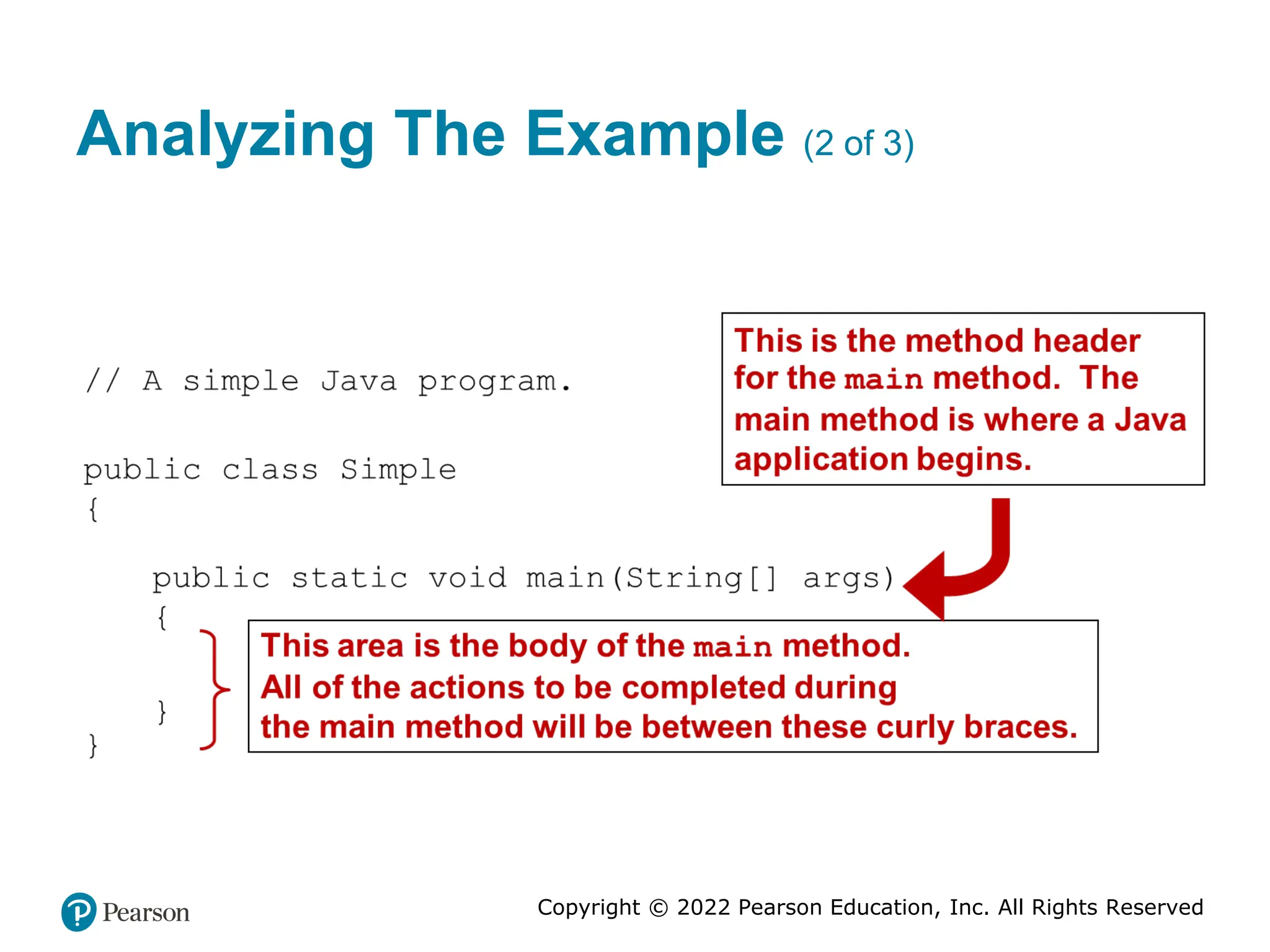 Analyzing The Example (2 of 3)

// A simple Java program.

public class Simple
{

public static void main(String[] args)
{

}
}

This is the method header for the main method. The main method is where a Java application begins.

This area is the body of the main method. All of the actions to be completed during the main method will be between these curly braces.

Pearson

Copyright © 2022 Pearson Education, Inc. All Rights Reserved